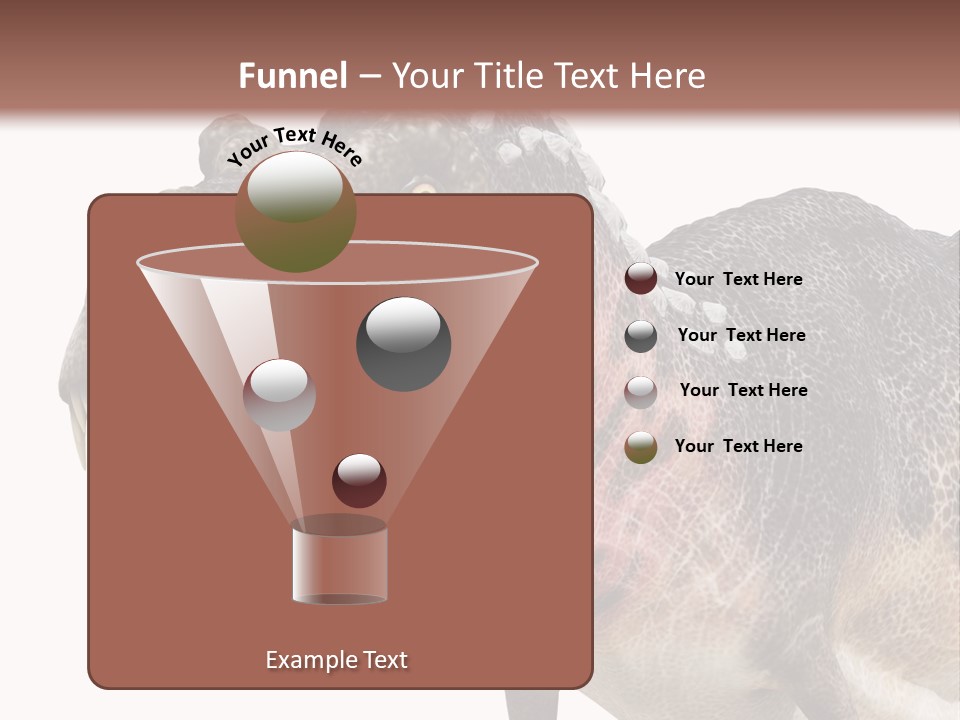 Funnel – Your Title Text Here

Your Text Here

Your Text Here

Your Text Here

Your Text Here

Your Text Here

Example Text